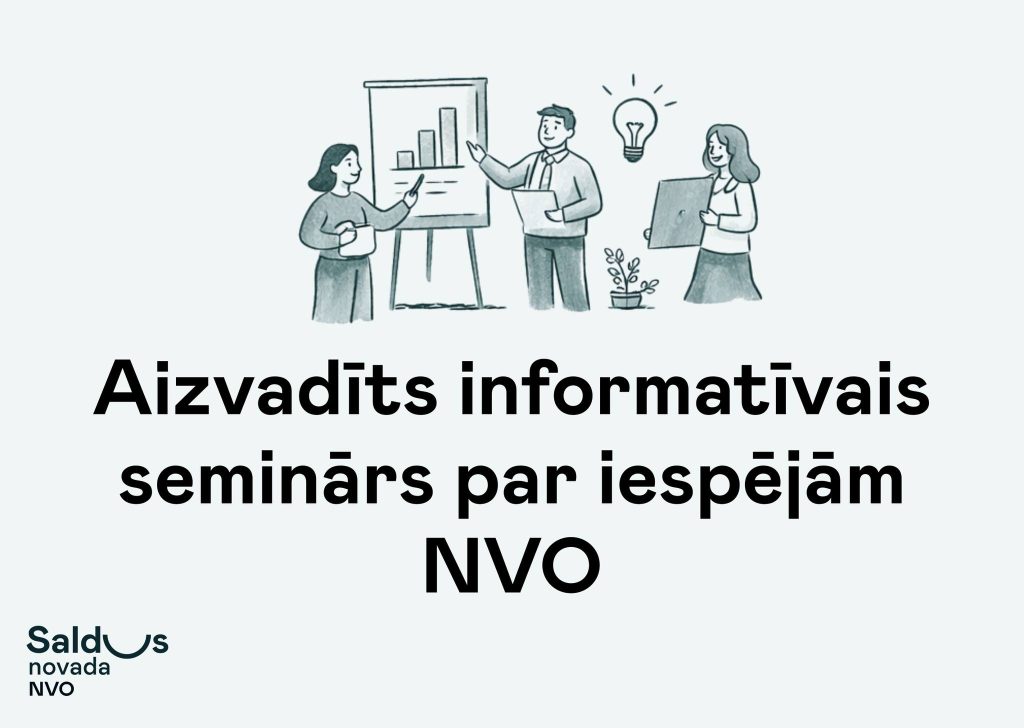 Aizvadīts informatīvais seminārs par iespējām NVO

Saldus
novada
NVO